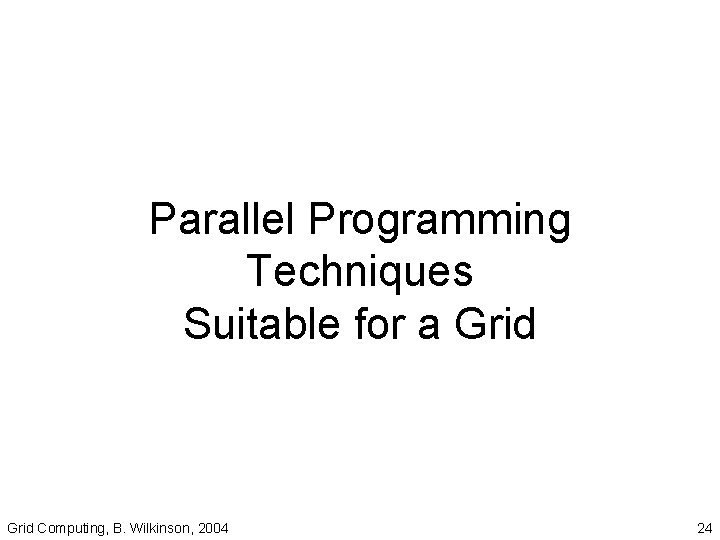 Parallel Programming Techniques Suitable for a Grid

Grid Computing, B. Wilkinson, 2004

24